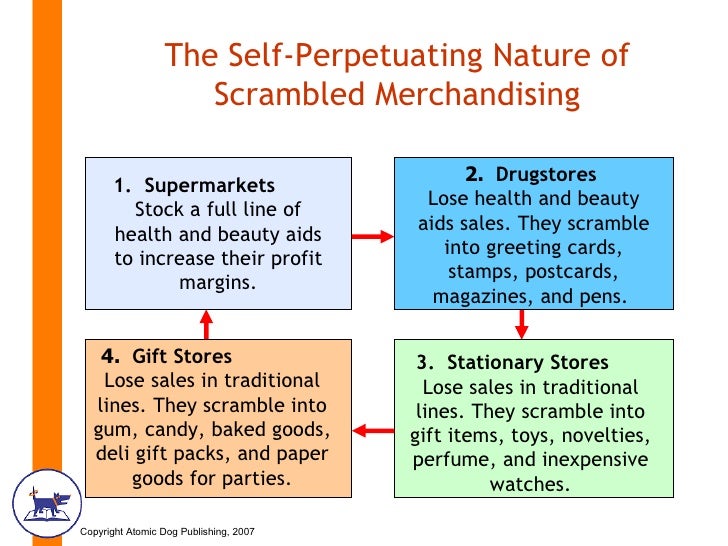 The Self-Perpetuating Nature of Scrambled Merchandising

1. Supermarkets
Stock a full line of health and beauty aids to increase their profit margins.

2. Drugstores
Lose health and beauty aids sales. They scramble into greeting cards, stamps, postcards, magazines, and pens.

3. Stationary Stores
Lose sales in traditional lines. They scramble into gift items, toys, novelties, perfume, and inexpensive watches.

4. Gift Stores
Lose sales in traditional lines. They scramble into gum, candy, baked goods, deli gift packs, and paper goods for parties.

Copyright Atomic Dog Publishing, 2007